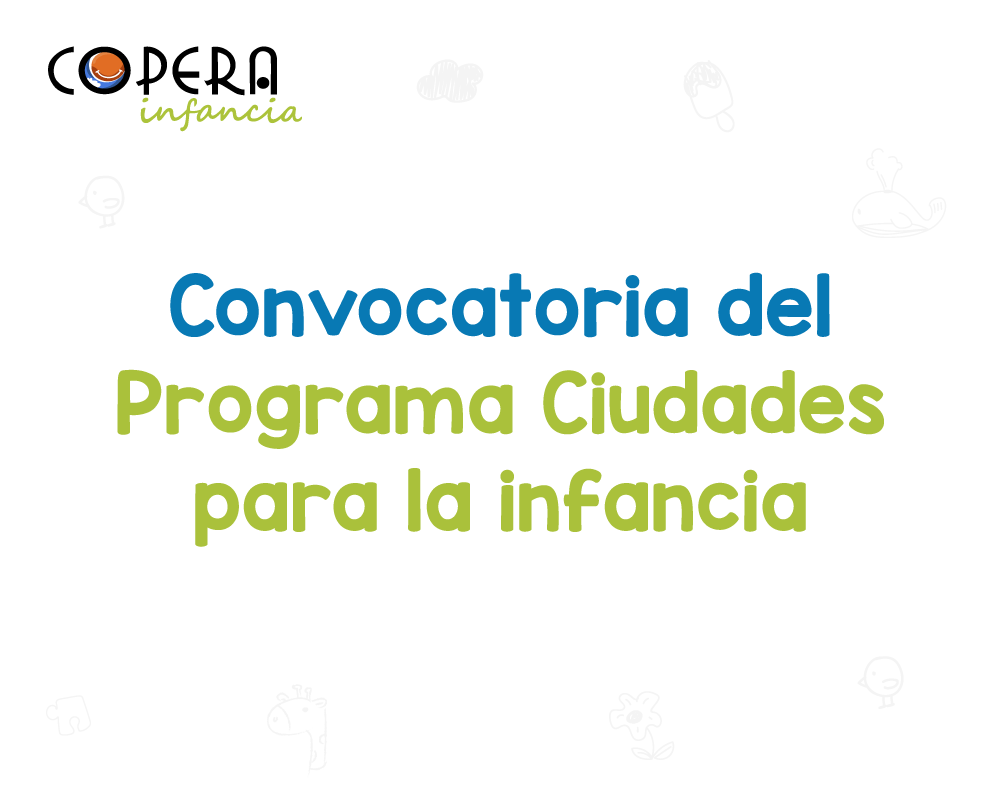 COPERA
infancia

Convocatoria del
Programa Ciudades
para la infancia